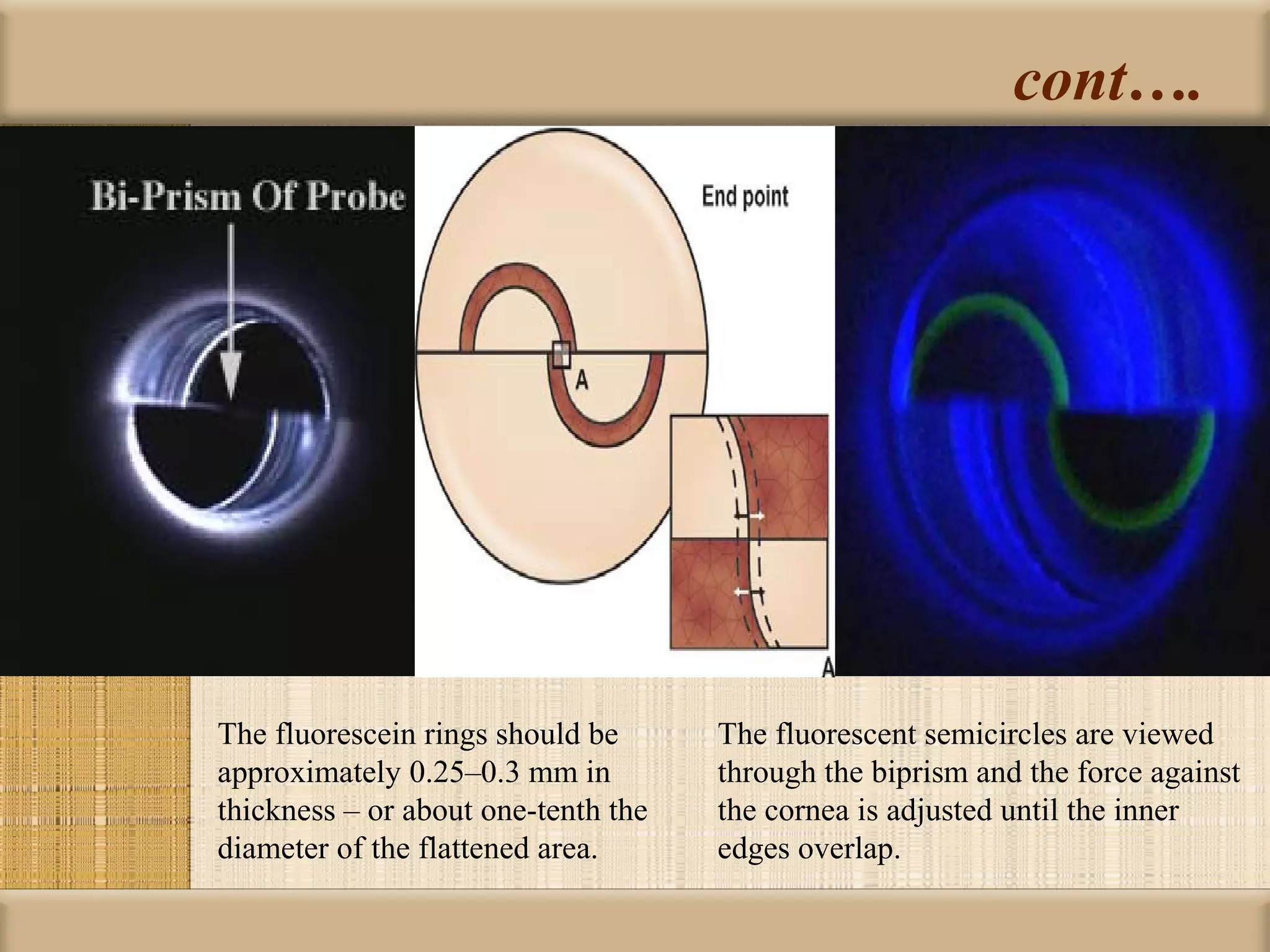 cont….

Bi-Prism Of Probe

End point

A

A

The fluorescein rings should be approximately 0.25–0.3 mm in thickness – or about one-tenth the diameter of the flattened area.

The fluorescent semicircles are viewed through the biprism and the force against the cornea is adjusted until the inner edges overlap.